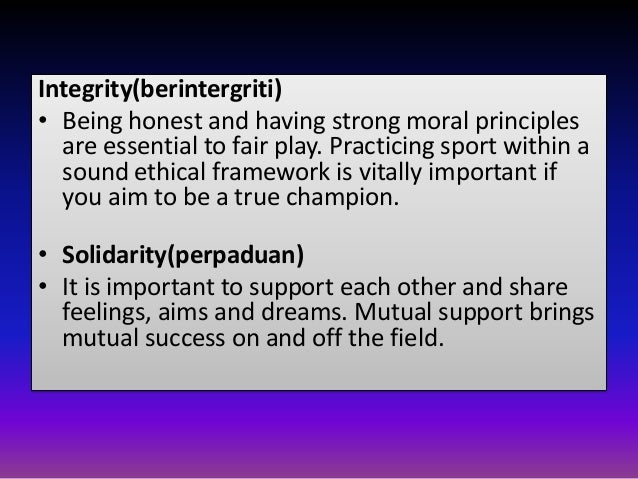 Integrity(berintergriti)

• Being honest and having strong moral principles are essential to fair play. Practicing sport within a sound ethical framework is vitally important if you aim to be a true champion.

• Solidarity(perpaduan)

• It is important to support each other and share feelings, aims and dreams. Mutual support brings mutual success on and off the field.